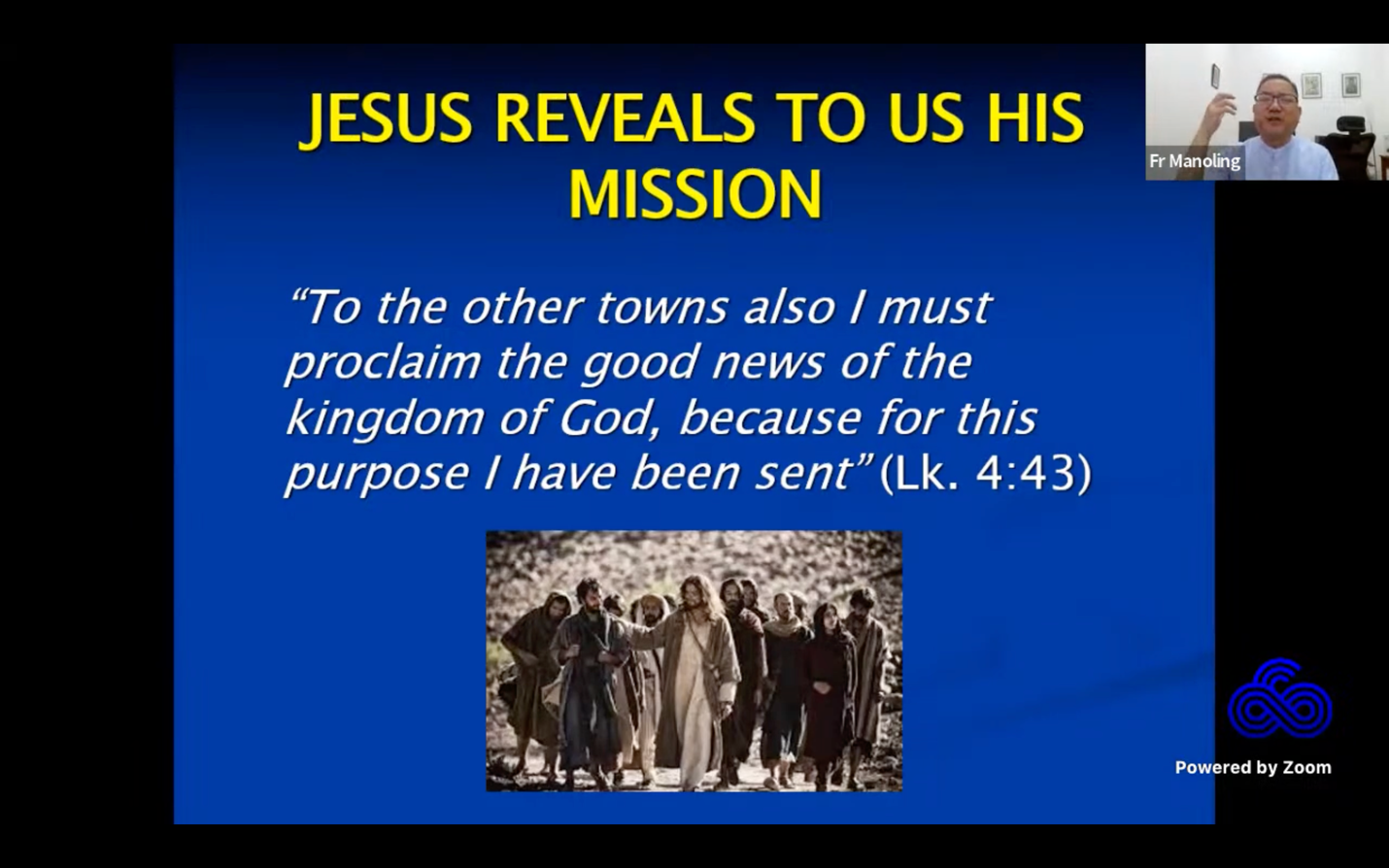 JESUS REVEALS TO US HIS MISSION

"To the other towns also I must proclaim the good news of the kingdom of God, because for this purpose I have been sent" (Lk. 4:43)

Fr Manoling

Powered by Zoom